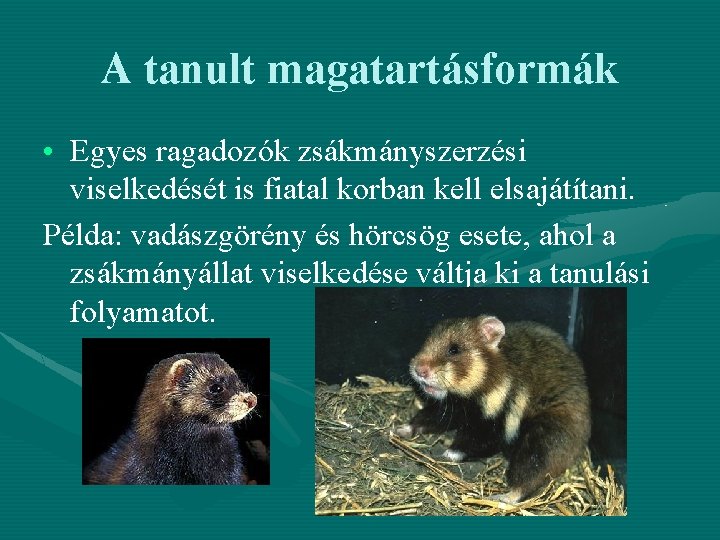 A tanult magatartásformák

• Egyes ragadozók zsákmányszerzési viselkedését is fiatal korban kell elsajátítani.

Példa: vadászgörény és hörcsög esete, ahol a zsákmányállat viselkedése váltja ki a tanulási folyamatot.